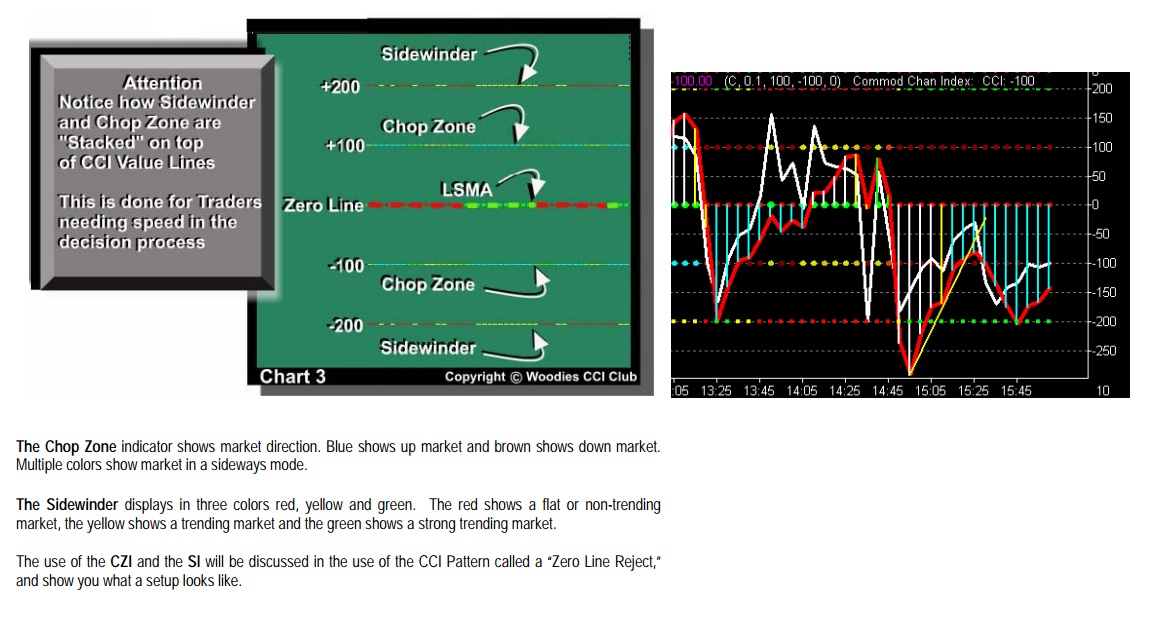 Attention
Notice how Sidewinder and Chop Zone are "Stacked" on top of CCI Value Lines

This is done for Traders needing speed in the decision process

Sidewinder
+200
Chop Zone
+100
LSMA
Zero Line
-100
Chop Zone
-200
Sidewinder
Chart 3
Copyright © Woodies CCI Club

100.00 (C, 0.1, 100, -100, 0) Commod Chan Index: CCI: -100
200
150
100
50
0
-50
-100
-150
-200
-250
:05 13:25 13:45 14:05 14:25 14:45 15:05 15:25 15:45
10

**The Chop Zone** indicator shows market direction. Blue shows up market and brown shows down market. Multiple colors show market in a sideways mode.

**The Sidewinder** displays in three colors red, yellow and green. The red shows a flat or non-trending market, the yellow shows a trending market and the green shows a strong trending market.

The use of the **CZI** and the **SI** will be discussed in the use of the CCI Pattern called a "Zero Line Reject," and show you what a setup looks like.